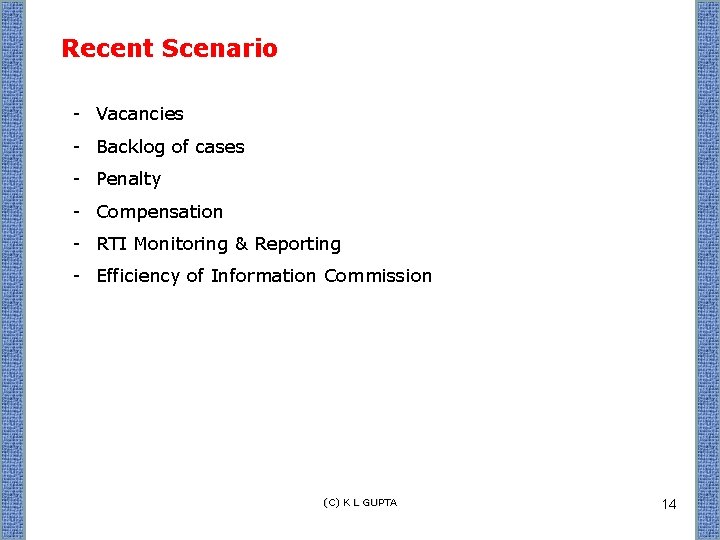 Recent Scenario

- Vacancies
- Backlog of cases
- Penalty
- Compensation
- RTI Monitoring & Reporting
- Efficiency of Information Commission

(C) K L GUPTA

14